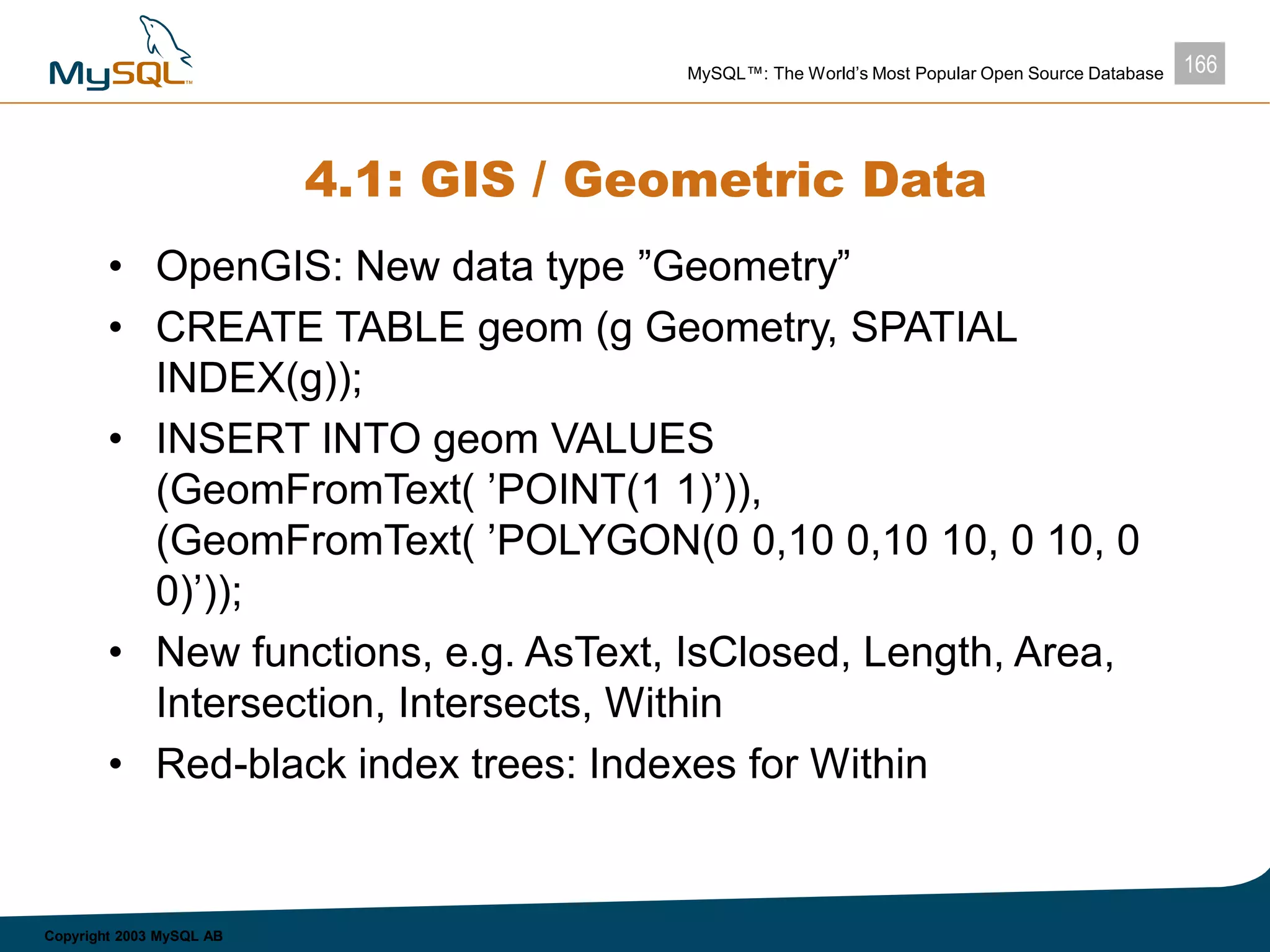 MySQL™

MySQL™: The World's Most Popular Open Source Database

166

4.1: GIS / Geometric Data

• OpenGIS: New data type ”Geometry”
• CREATE TABLE geom (g Geometry, SPATIAL INDEX(g));
• INSERT INTO geom VALUES (GeomFromText( ’POINT(1 1)’)), (GeomFromText( ’POLYGON(0 0,10 0,10 10, 0 10, 0 0)’));
• New functions, e.g. AsText, IsClosed, Length, Area, Intersection, Intersects, Within
• Red-black index trees: Indexes for Within

Copyright 2003 MySQL AB